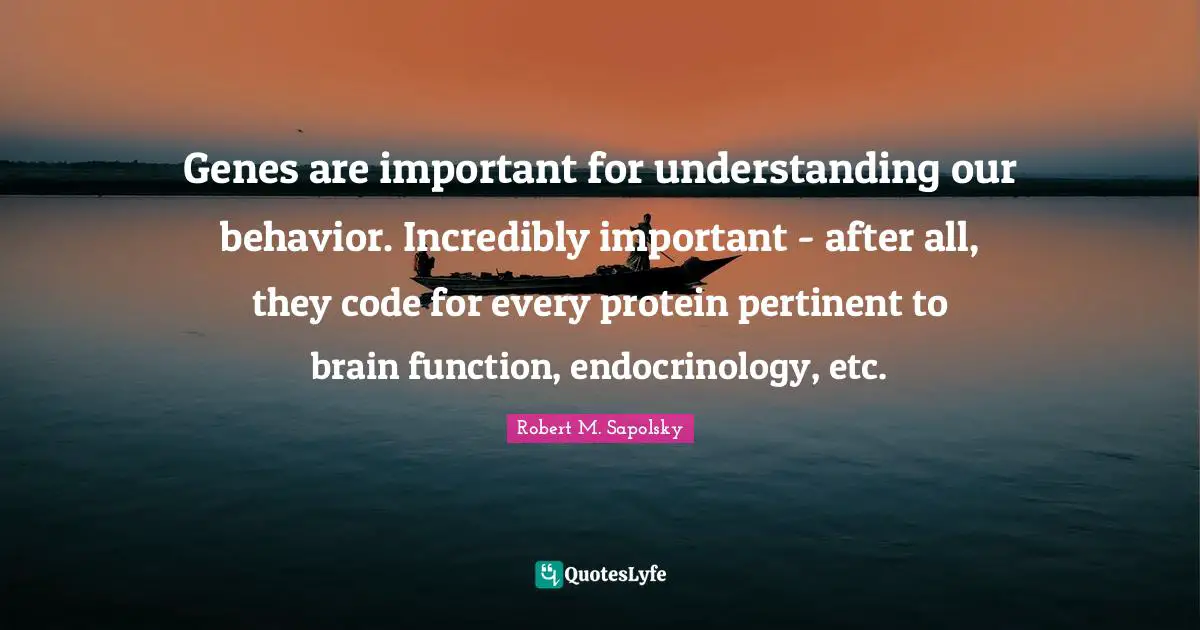 Genes are important for understanding our behavior. Incredibly important - after all, they code for every protein pertinent to brain function, endocrinology, etc.

Robert M. Sapolsky

QuotesLyfe